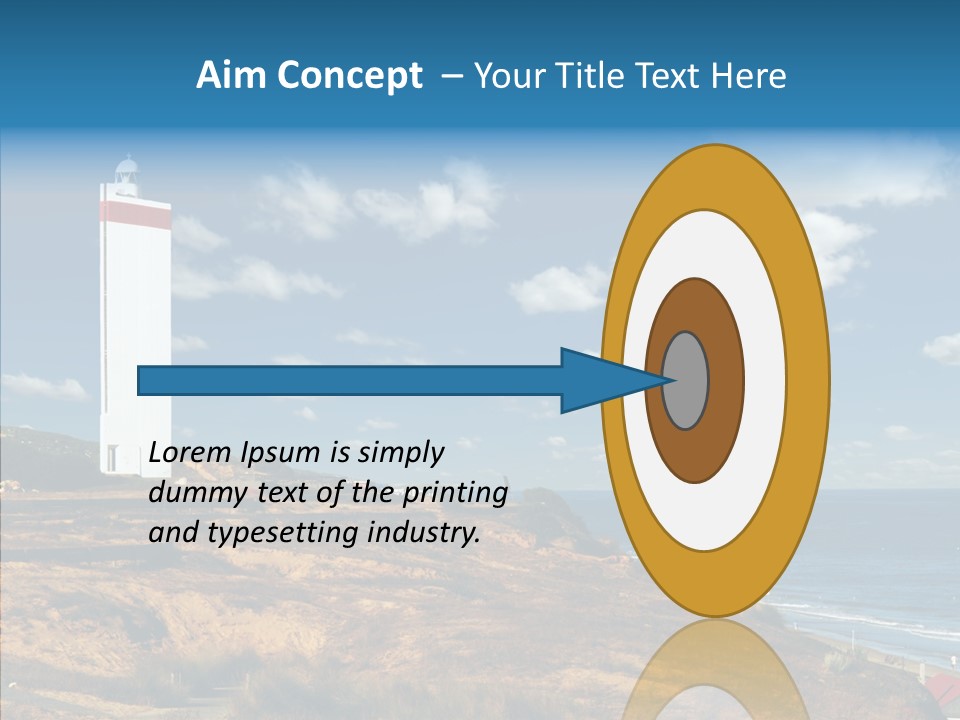 Aim Concept – Your Title Text Here

Lorem Ipsum is simply dummy text of the printing and typesetting industry.